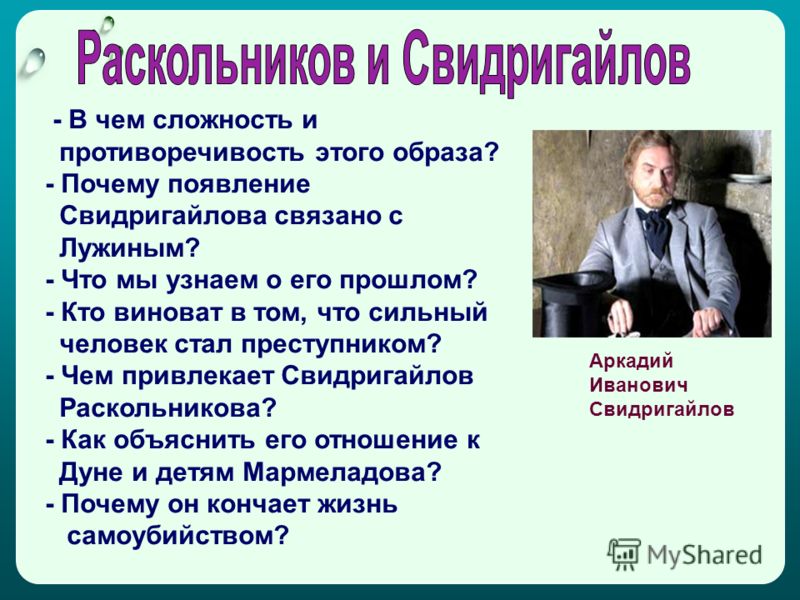 Раскольников и Свидригайлов

- В чем сложность и противоречивость этого образа?
- Почему появление Свидригайлова связано с Лужиным?
- Что мы узнаем о его прошлом?
- Кто виноват в том, что сильный человек стал преступником?
- Чем привлекает Свидригайлов Раскольникова?
- Как объяснить его отношение к Дуне и детям Мармеладова?
- Почему он кончает жизнь самоубийством?

Аркадий Иванович Свидригайлов

MyShared